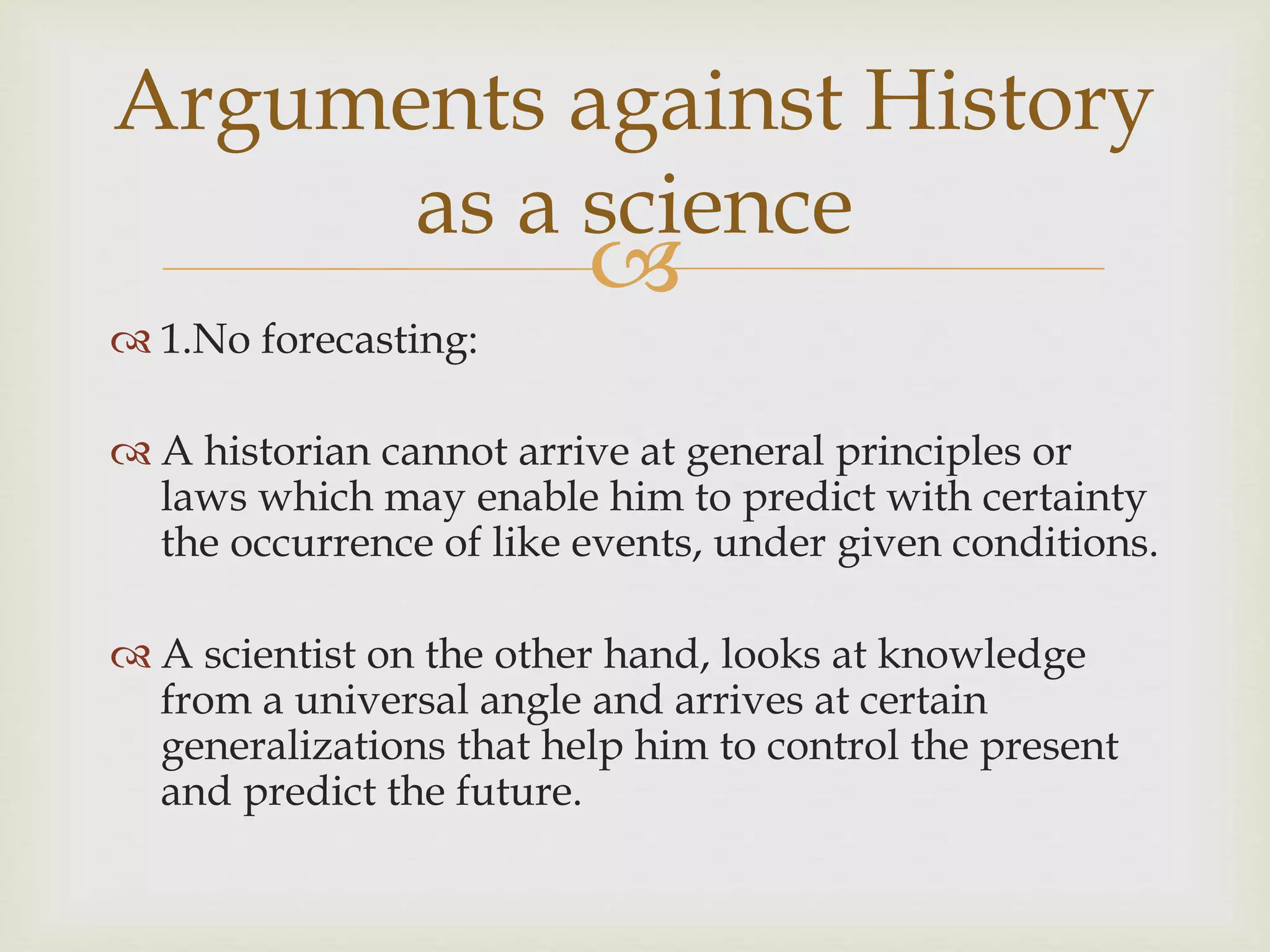 Arguments against History as a science

1.No forecasting:

A historian cannot arrive at general principles or laws which may enable him to predict with certainty the occurrence of like events, under given conditions.

A scientist on the other hand, looks at knowledge from a universal angle and arrives at certain generalizations that help him to control the present and predict the future.